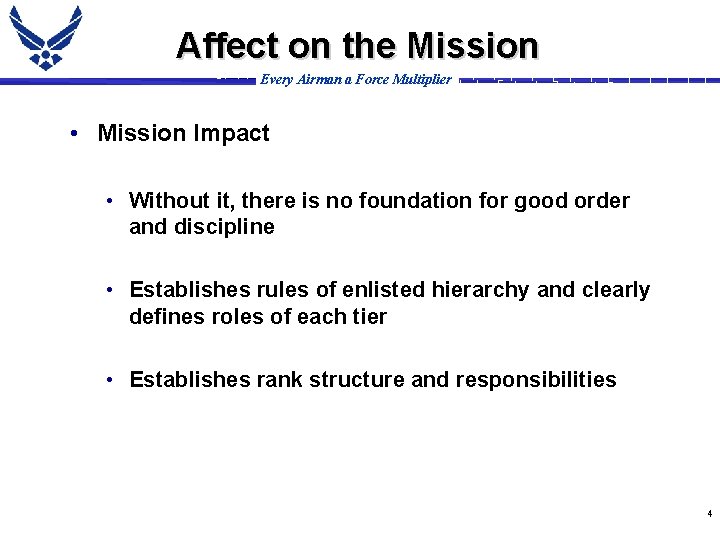 Affect on the Mission

Every Airman a Force Multiplier

• Mission Impact

• Without it, there is no foundation for good order and discipline

• Establishes rules of enlisted hierarchy and clearly defines roles of each tier

• Establishes rank structure and responsibilities

4